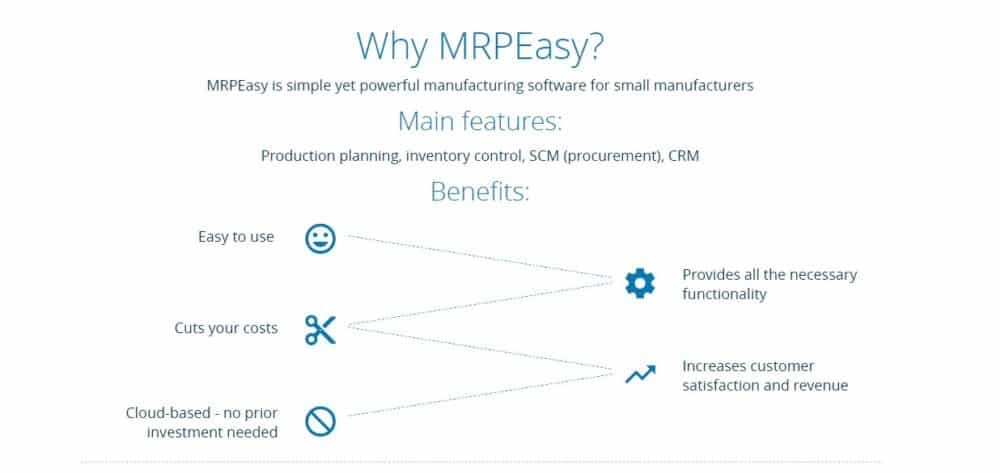 Why MRPEasy?

MRPEasy is simple yet powerful manufacturing software for small manufacturers

Main features:

Production planning, inventory control, SCM (procurement), CRM

Benefits:

Easy to use

Cuts your costs

Cloud-based - no prior investment needed

Provides all the necessary functionality

Increases customer satisfaction and revenue